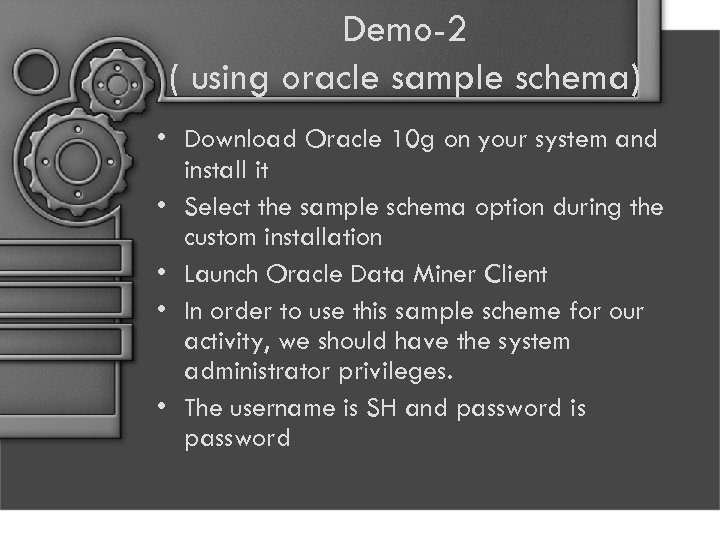 Demo-2
( using oracle sample schema)

• Download Oracle 10g on your system and install it
• Select the sample schema option during the custom installation
• Launch Oracle Data Miner Client
• In order to use this sample scheme for our activity, we should have the system administrator privileges.
• The username is SH and password is password